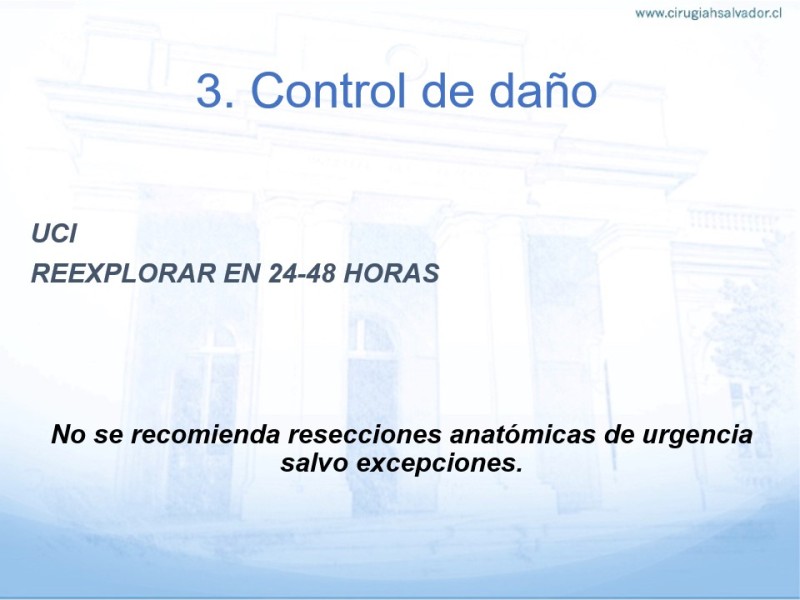 www.cirugiahsalvador.cl

3. Control de daño

UCI

REEXPLORAR EN 24-48 HORAS

No se recomienda resecciones anatómicas de urgencia salvo excepciones.